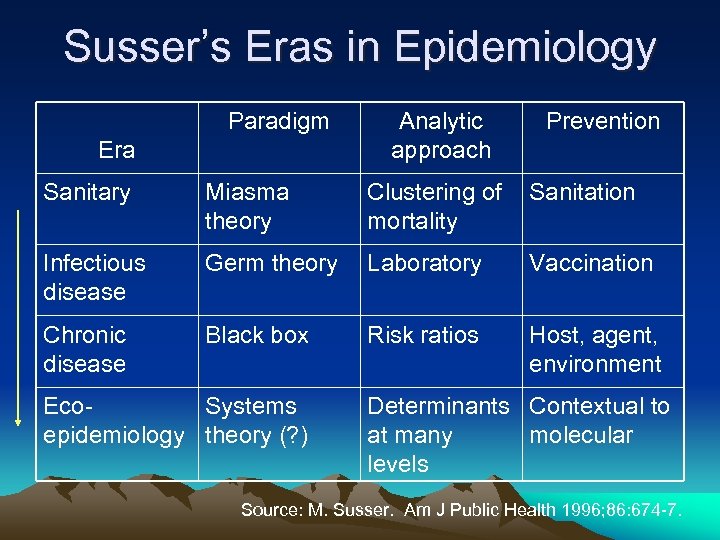 Susser's Eras in Epidemiology

| Era | Paradigm | Analytic approach | Prevention |
|---|---|---|---|
| Sanitary | Miasma theory | Clustering of mortality | Sanitation |
| Infectious disease | Germ theory | Laboratory | Vaccination |
| Chronic disease | Black box | Risk ratios | Host, agent, environment |
| Eco-epidemiology | Systems theory (?) | Determinants at many levels | Contextual to molecular |

Source: M. Susser. Am J Public Health 1996;86:674-7.